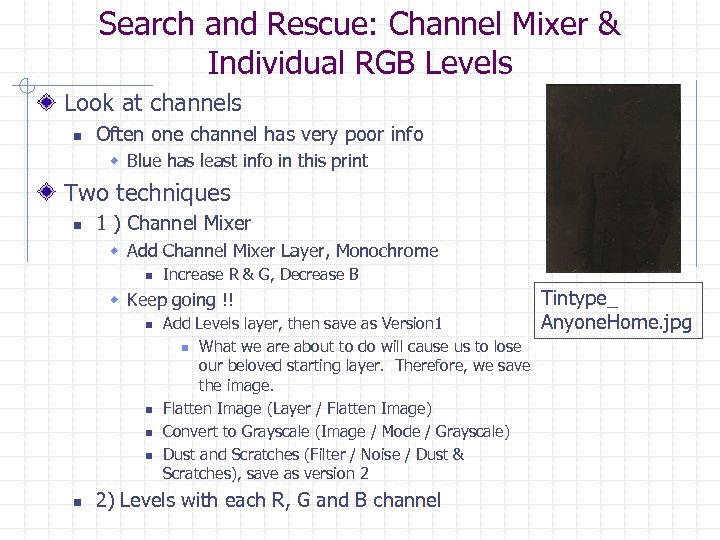 Search and Rescue: Channel Mixer & Individual RGB Levels

Look at channels

Often one channel has very poor info

Blue has least info in this print

Two techniques

1 ) Channel Mixer

Add Channel Mixer Layer, Monochrome

Increase R & G, Decrease B

Keep going !!

Add Levels layer, then save as Version1

What we are about to do will cause us to lose our beloved starting layer. Therefore, we save the image.

Flatten Image (Layer / Flatten Image)

Convert to Grayscale (Image / Mode / Grayscale)

Dust and Scratches (Filter / Noise / Dust & Scratches), save as version 2

2) Levels with each R, G and B channel

Tintype_
AnyoneHome.jpg